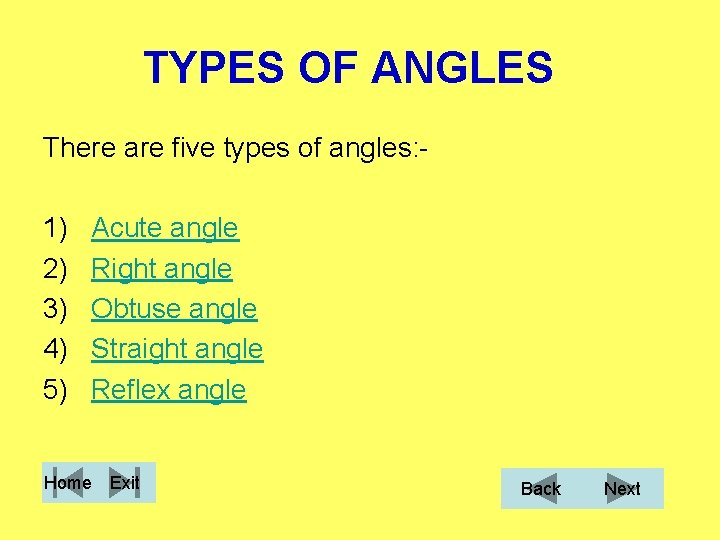 TYPES OF ANGLES

There are five types of angles:-

1) Acute angle
2) Right angle
3) Obtuse angle
4) Straight angle
5) Reflex angle

Home Exit

Back Next